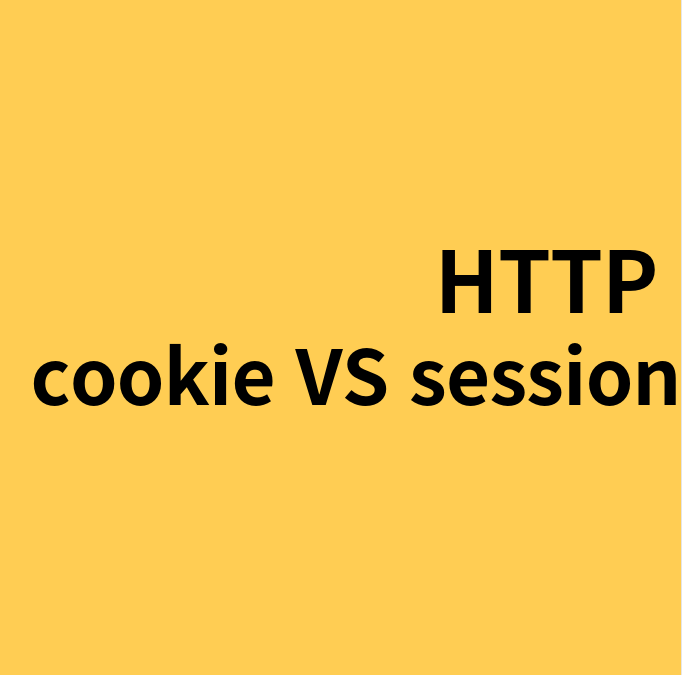 HTTP
cookie VS session